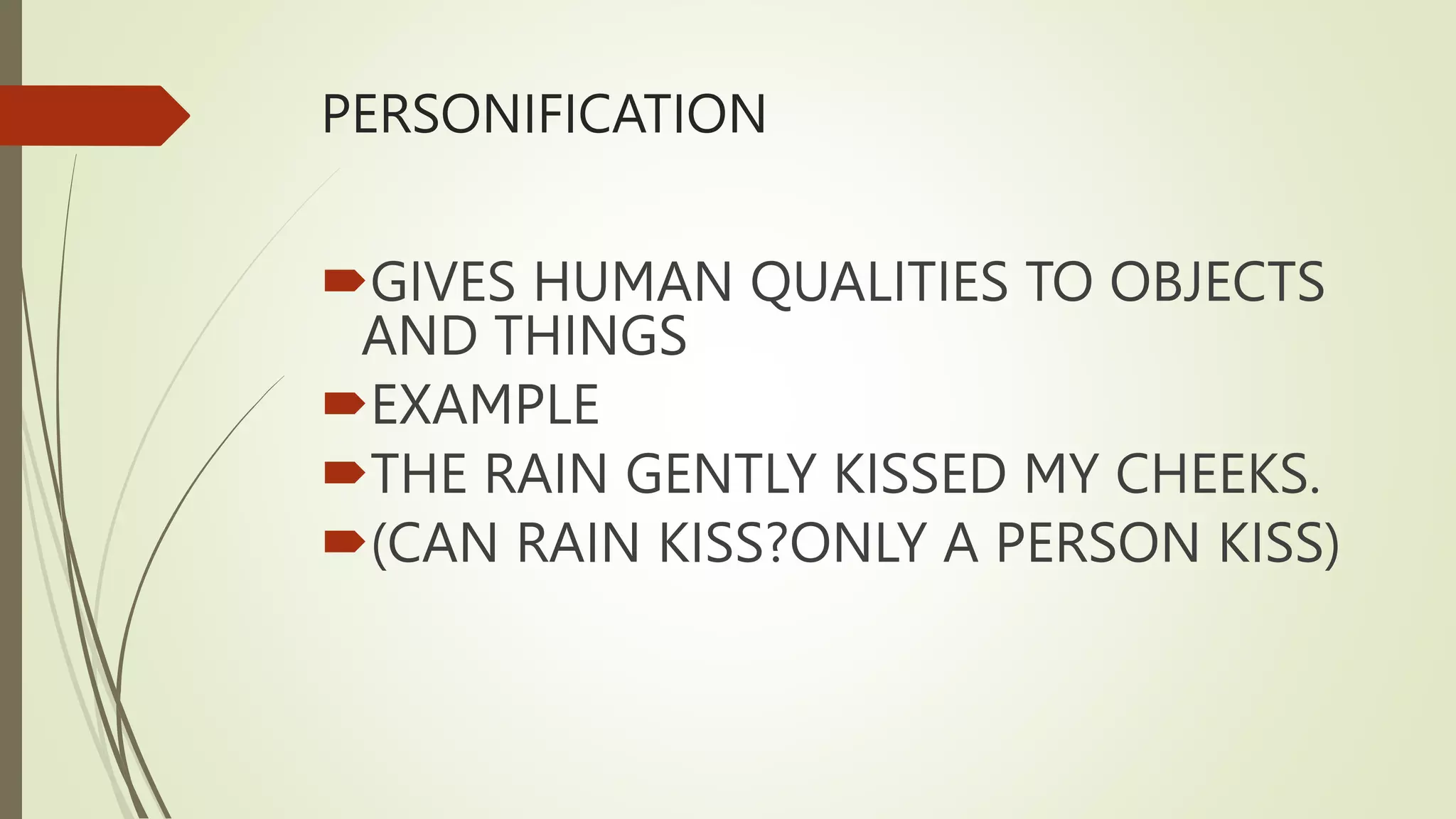 PERSONIFICATION

GIVES HUMAN QUALITIES TO OBJECTS AND THINGS
EXAMPLE
THE RAIN GENTLY KISSED MY CHEEKS.
(CAN RAIN KISS?ONLY A PERSON KISS)